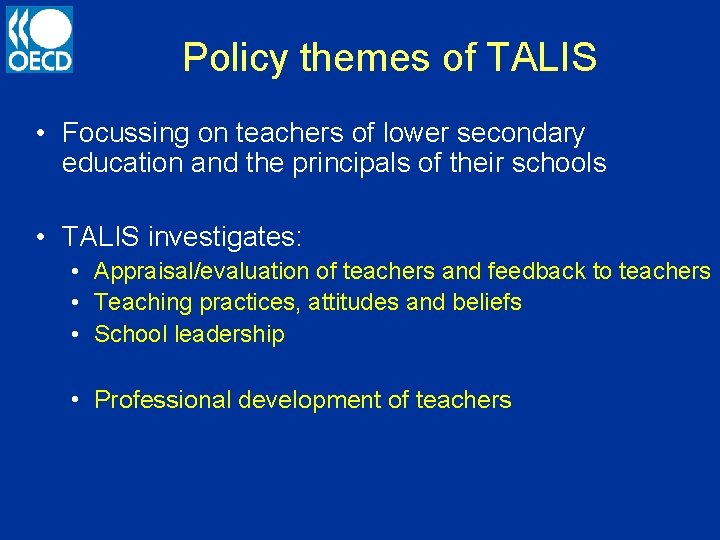 OECD

Policy themes of TALIS

• Focussing on teachers of lower secondary education and the principals of their schools

• TALIS investigates:
• Appraisal/evaluation of teachers and feedback to teachers
• Teaching practices, attitudes and beliefs
• School leadership

• Professional development of teachers